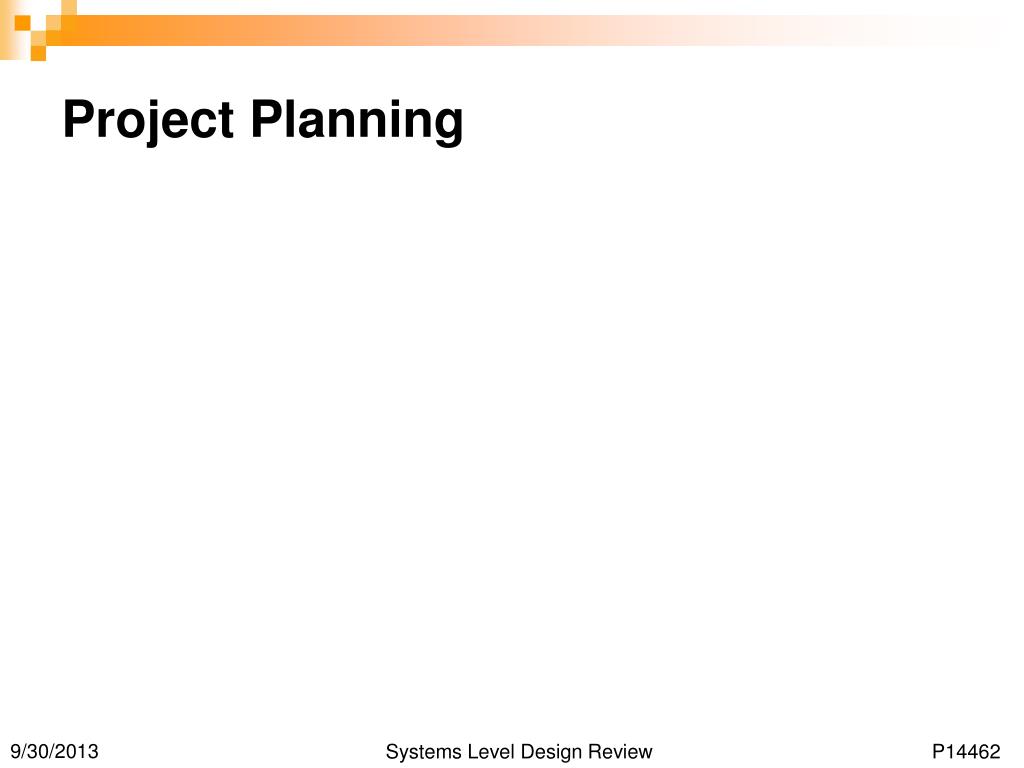 Project Planning

9/30/2013

Systems Level Design Review

P14462